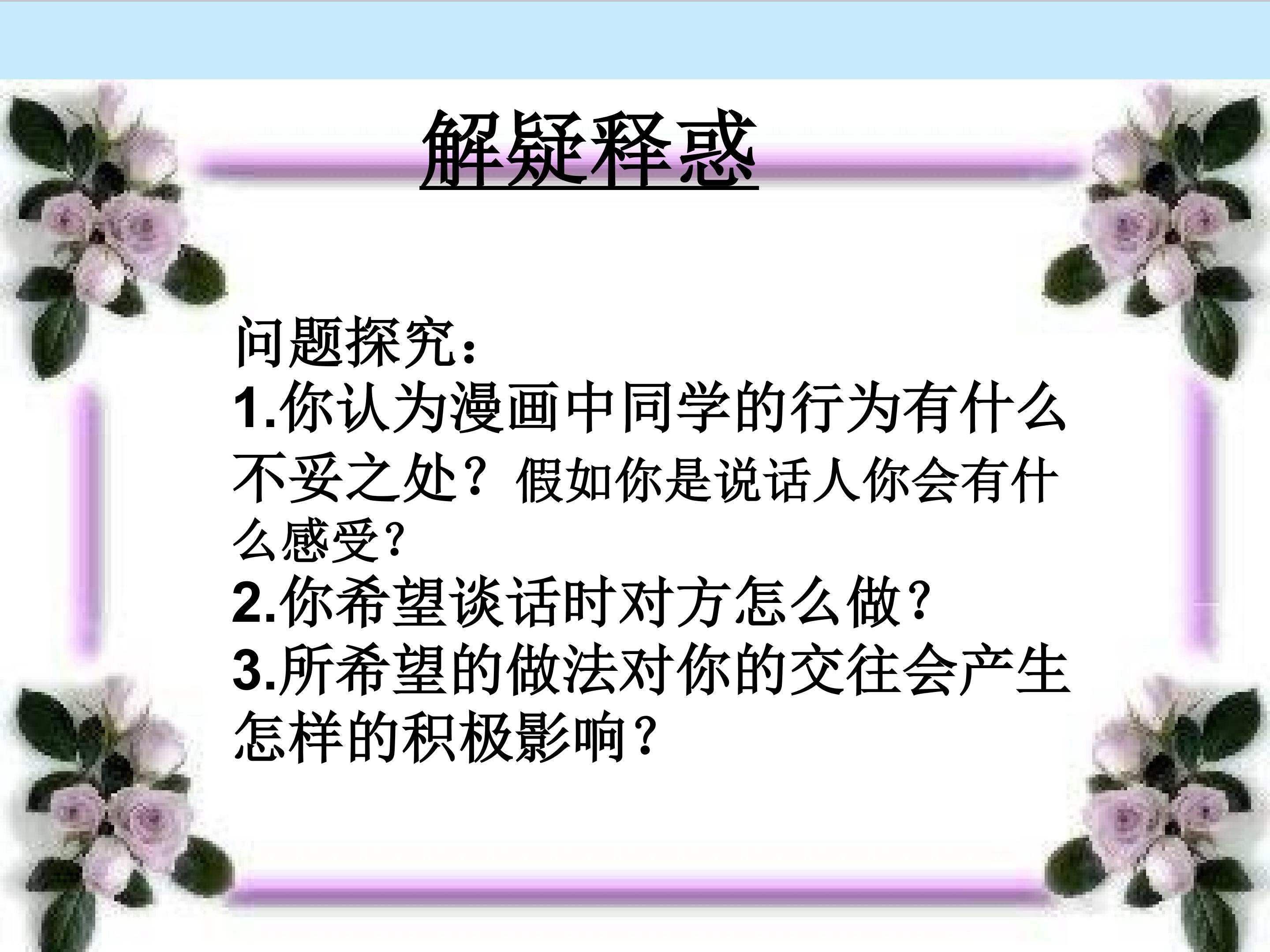 解疑释惑

问题探究：
1.你认为漫画中同学的行为有什么不妥之处？假如你是说话人你会有什么感受?
2.你希望谈话时对方怎么做?
3.所希望的做法对你的交往会产生怎样的积极影响?